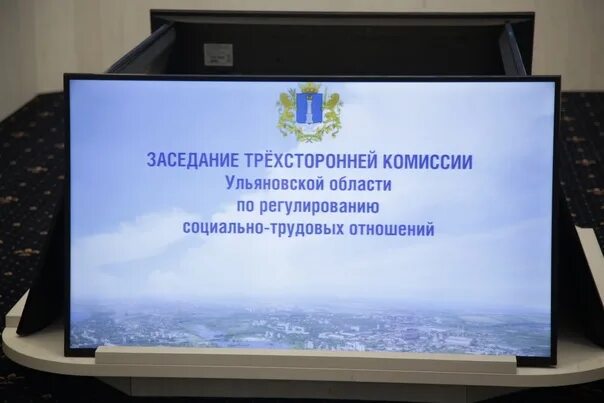 ЗАСЕДАНИЕ ТРЁХСТОРОННЕЙ КОМИССИИ
Ульяновской области
по регулированию
социально-трудовых отношений